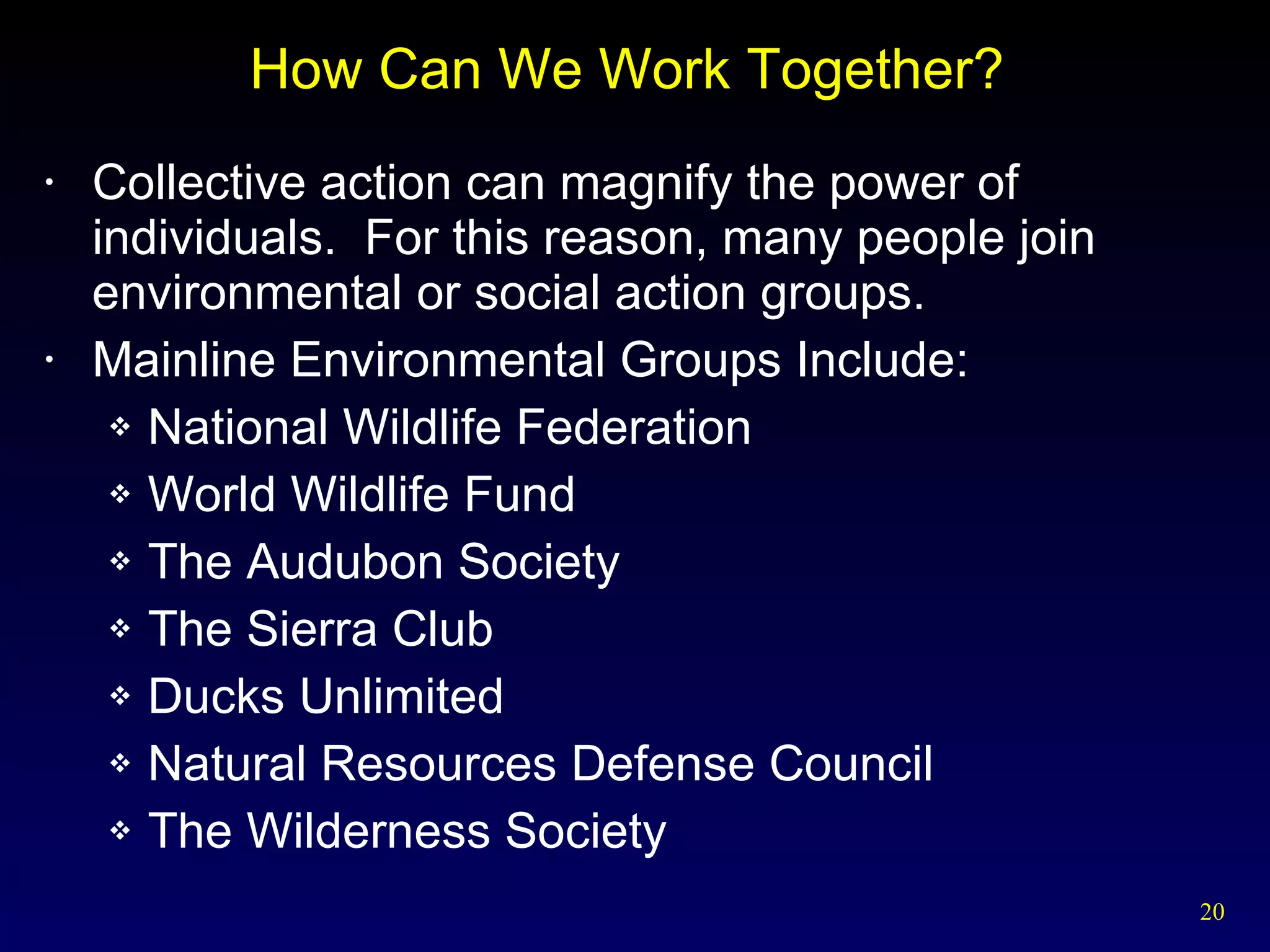 How Can We Work Together?

• Collective action can magnify the power of individuals. For this reason, many people join environmental or social action groups.
• Mainline Environmental Groups Include:
❖ National Wildlife Federation
❖ World Wildlife Fund
❖ The Audubon Society
❖ The Sierra Club
❖ Ducks Unlimited
❖ Natural Resources Defense Council
❖ The Wilderness Society

20